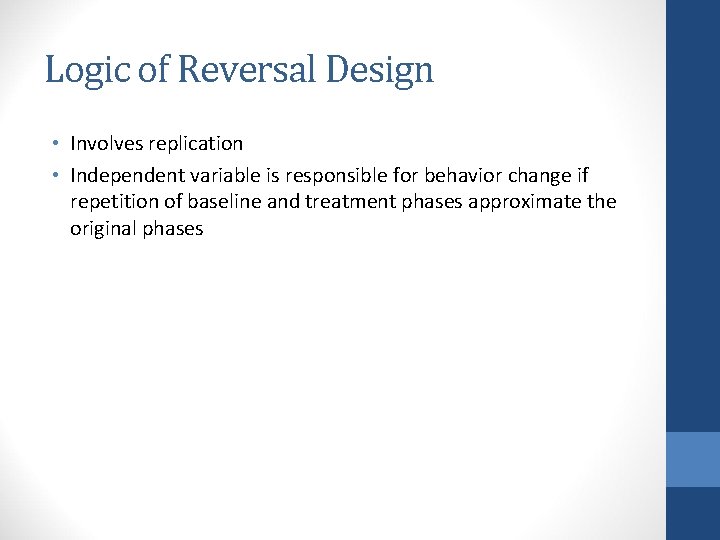 Logic of Reversal Design

• Involves replication
• Independent variable is responsible for behavior change if repetition of baseline and treatment phases approximate the original phases